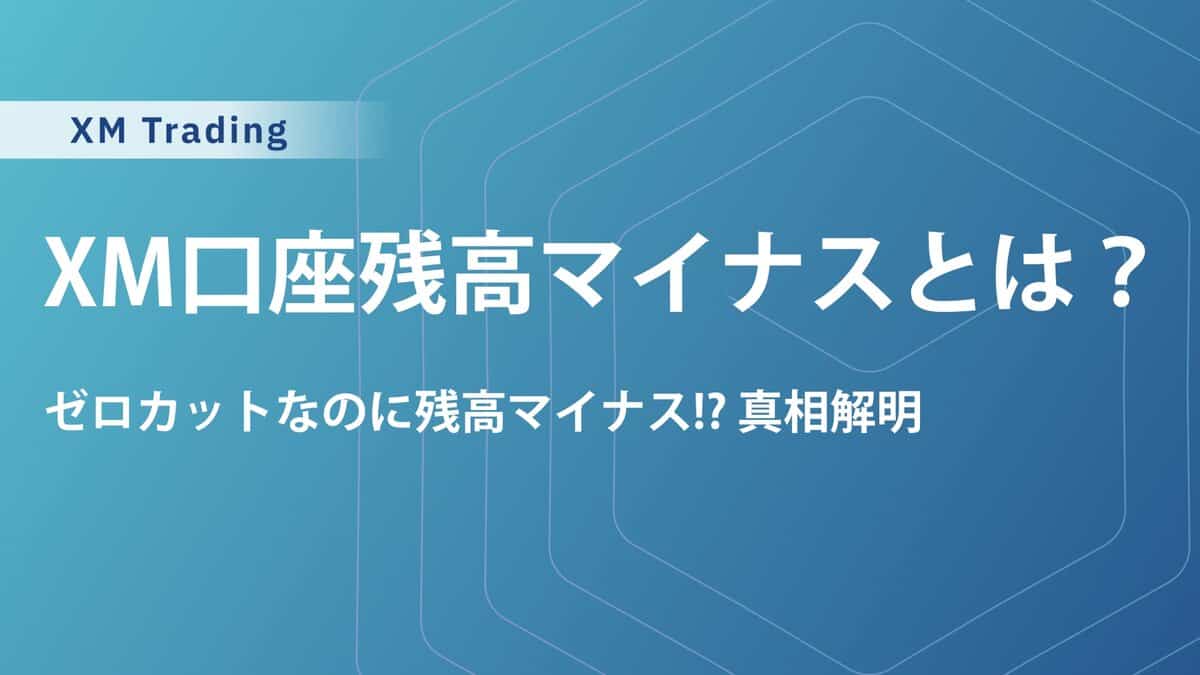 XM Trading

XM口座残高マイナスとは？

ゼロカットなのに残高マイナス⁉ 真相解明